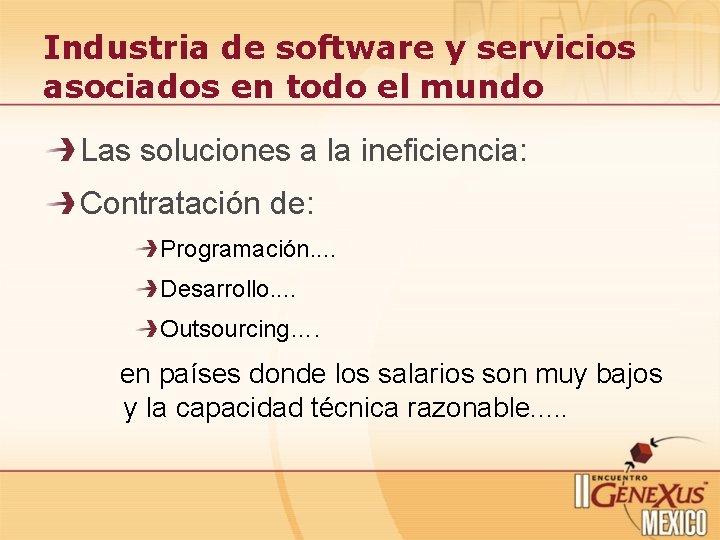 MEXICO

Industria de software y servicios asociados en todo el mundo

Las soluciones a la ineficiencia:

Contratación de:

Programación....

Desarrollo....

Outsourcing....

en países donde los salarios son muy bajos y la capacidad técnica razonable.....

II ENCUENTRO GENEXUS MEXICO